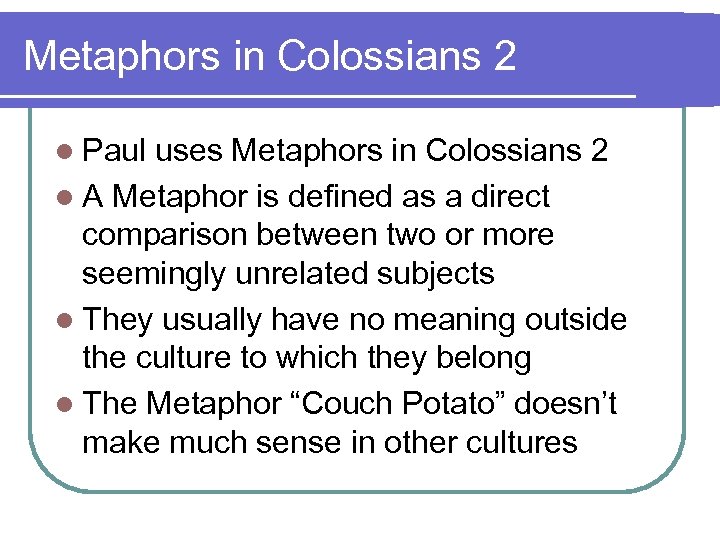 Metaphors in Colossians 2

- Paul uses Metaphors in Colossians 2
- A Metaphor is defined as a direct comparison between two or more seemingly unrelated subjects
- They usually have no meaning outside the culture to which they belong
- The Metaphor “Couch Potato” doesn’t make much sense in other cultures